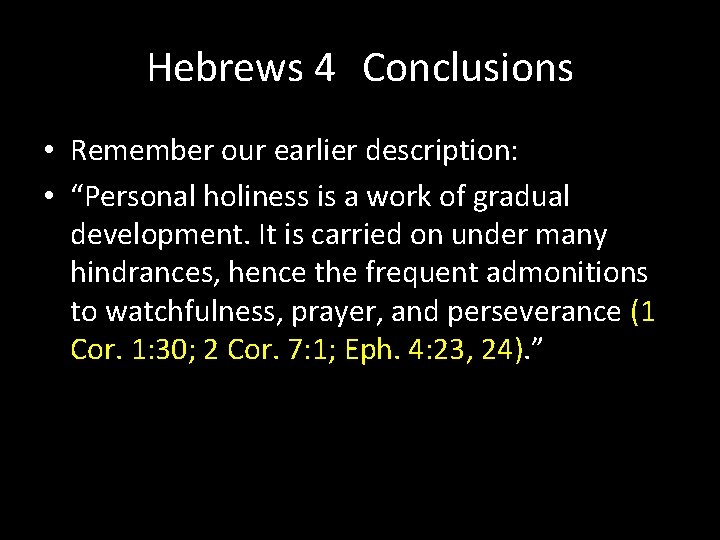 Hebrews 4 Conclusions

• Remember our earlier description:

• “Personal holiness is a work of gradual development. It is carried on under many hindrances, hence the frequent admonitions to watchfulness, prayer, and perseverance (1 Cor. 1:30; 2 Cor. 7:1; Eph. 4:23, 24).”